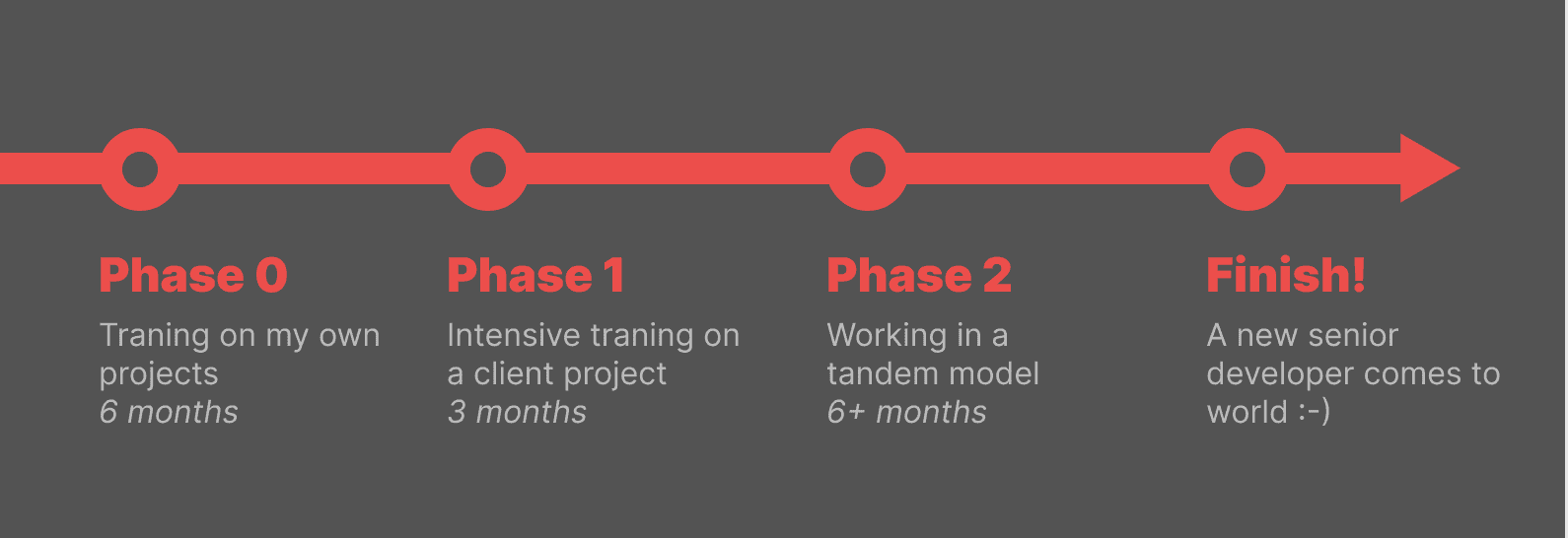 Phase 0
Traning on my own projects
6 months

Phase 1
Intensive traning on a client project
3 months

Phase 2
Working in a tandem model
6+ months

Finish!
A new senior developer comes to world :-)